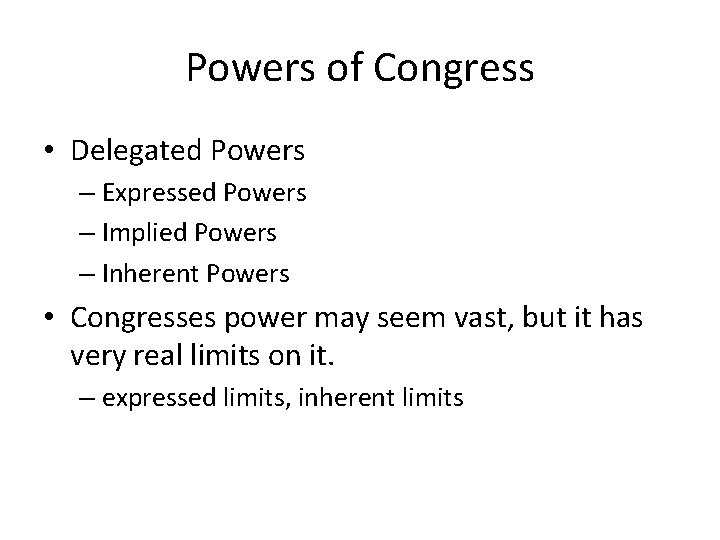 Powers of Congress

• Delegated Powers
– Expressed Powers
– Implied Powers
– Inherent Powers
• Congresses power may seem vast, but it has very real limits on it.
– expressed limits, inherent limits